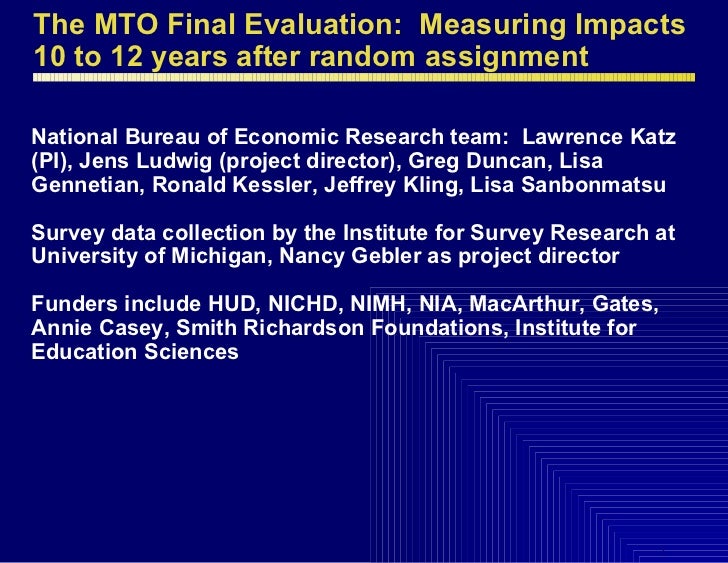 The MTO Final Evaluation: Measuring Impacts 10 to 12 years after random assignment

National Bureau of Economic Research team: Lawrence Katz (PI), Jens Ludwig (project director), Greg Duncan, Lisa Gennetian, Ronald Kessler, Jeffrey Kling, Lisa Sanbonmatsu

Survey data collection by the Institute for Survey Research at University of Michigan, Nancy Gebler as project director

Funders include HUD, NICHD, NIMH, NIA, MacArthur, Gates, Annie Casey, Smith Richardson Foundations, Institute for Education Sciences